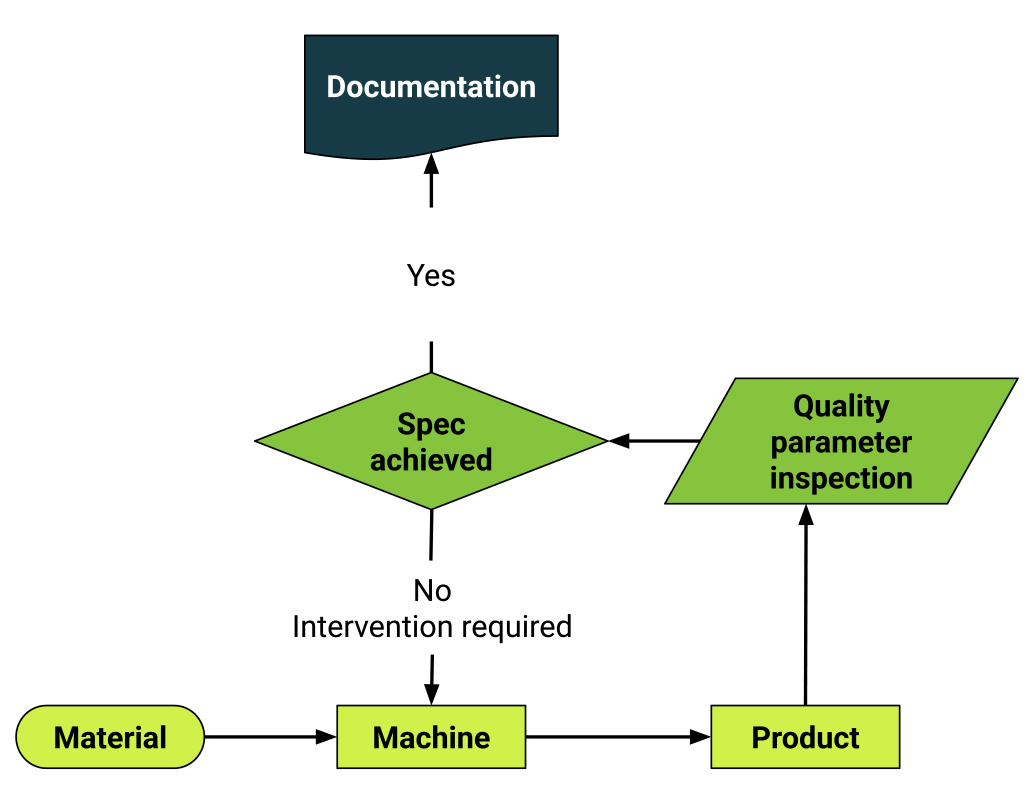 Documentation

Yes

Spec achieved

Quality parameter inspection

No
Intervention required

Material

Machine

Product